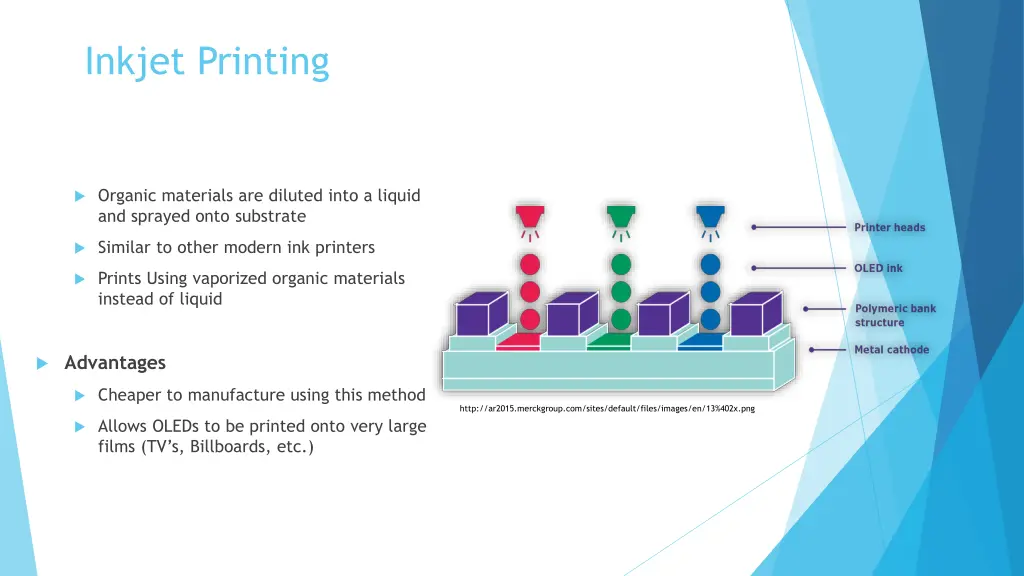 Inkjet Printing

Organic materials are diluted into a liquid and sprayed onto substrate

Similar to other modern ink printers

Prints Using vaporized organic materials instead of liquid

Advantages

Cheaper to manufacture using this method

Allows OLEDs to be printed onto very large films (TV's, Billboards, etc.)

Printer heads

OLED ink

Polymeric bank structure

Metal cathode

http://ar2015.merckgroup.com/sites/default/files/images/en/13%402x.png